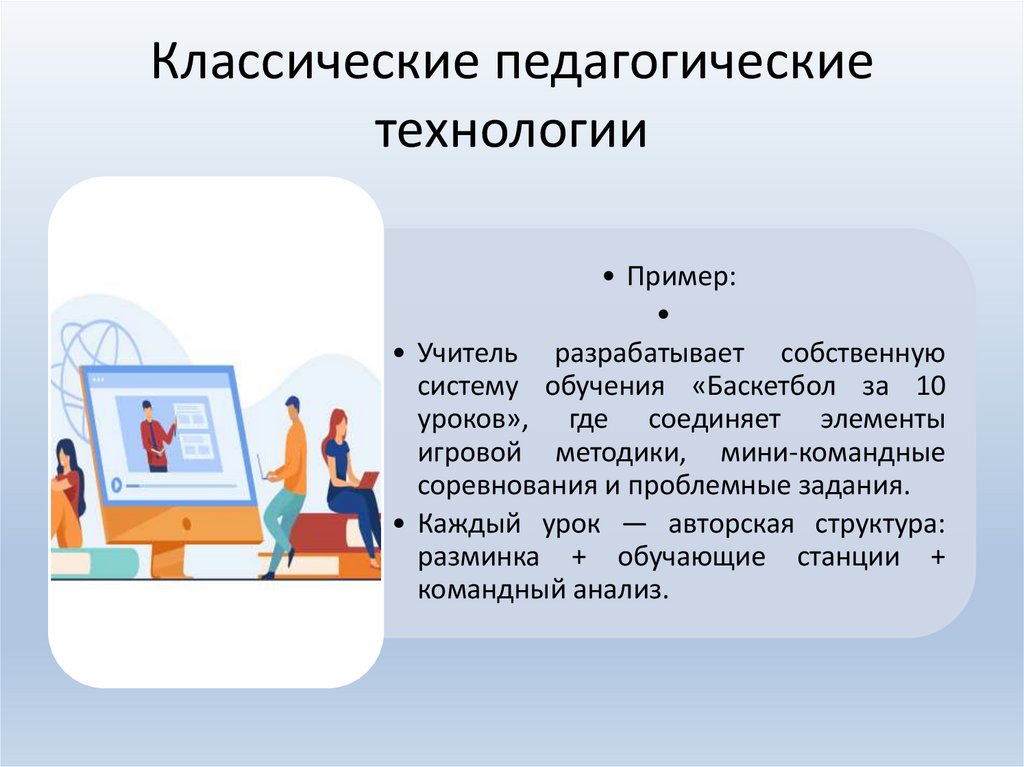 Классические педагогические технологии

• Пример:

•

• Учитель разрабатывает собственную систему обучения «Баскетбол за 10 уроков», где соединяет элементы игровой методики, мини-командные соревнования и проблемные задания.

• Каждый урок — авторская структура: разминка + обучающие станции + командный анализ.